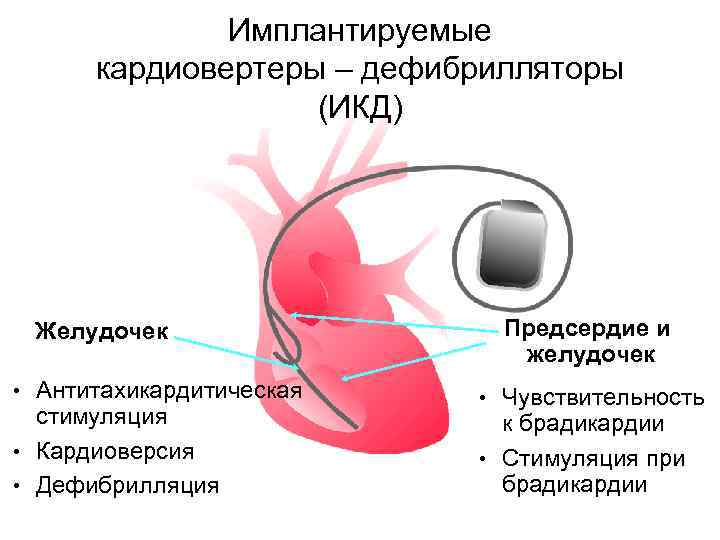 Имплантируемые кардиовертеры – дефибрилляторы (ИКД)

Желудочек

• Антитахикардитическая стимуляция
• Кардиоверсия
• Дефибрилляция

Предсердие и желудочек

• Чувствительность к брадикардии
• Стимуляция при брадикардии